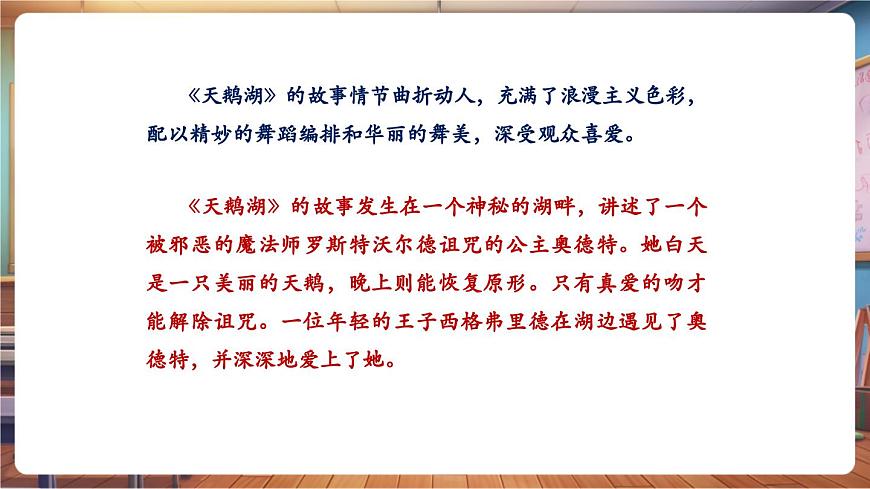 《天鹅湖》的故事情节曲折动人，充满了浪漫主义色彩，配以精妙的舞蹈编排和华丽的舞美，深受观众喜爱。

《天鹅湖》的故事发生在一个神秘的湖畔，讲述了一个被邪恶的魔法师罗斯特沃尔德诅咒的公主奥德特。她白天是一只美丽的天鹅，晚上则能恢复原形。只有真爱的吻才能解除诅咒。一位年轻的王子西格弗里德在湖边遇见了奥德特，并深深地爱上了她。